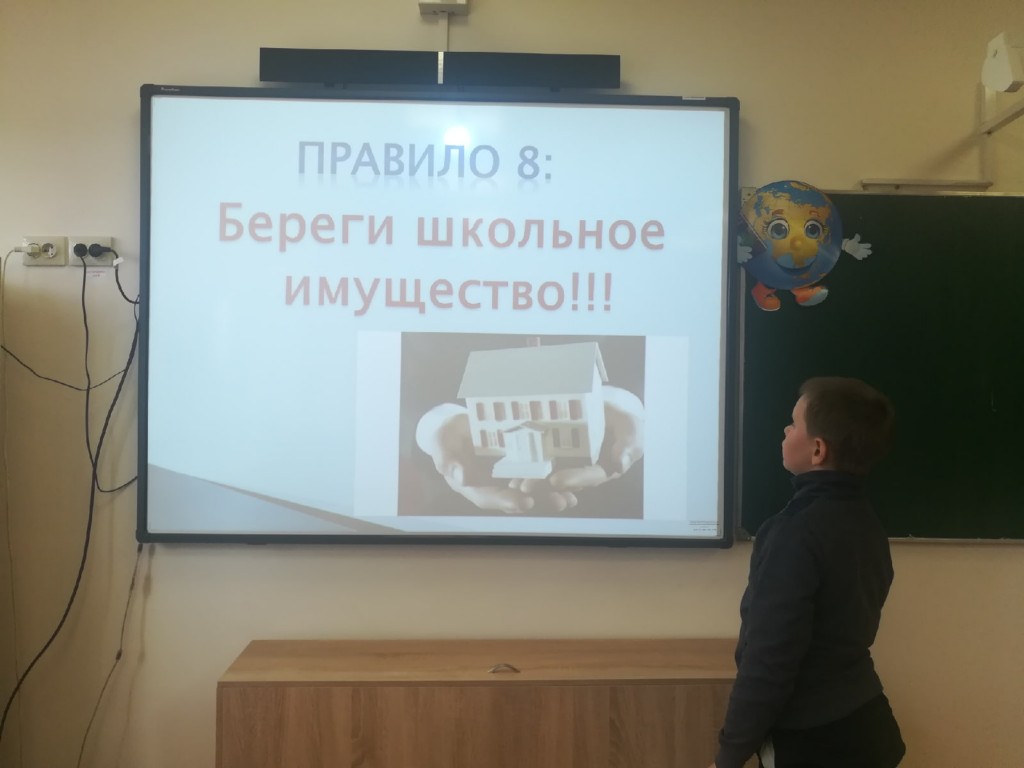 ПРАВИЛО 8:
Береги школьное имущество!!!